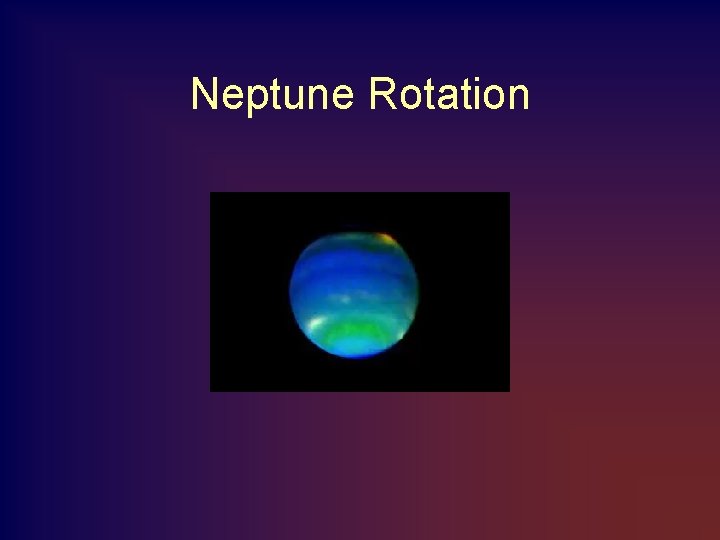 Neptune Rotation